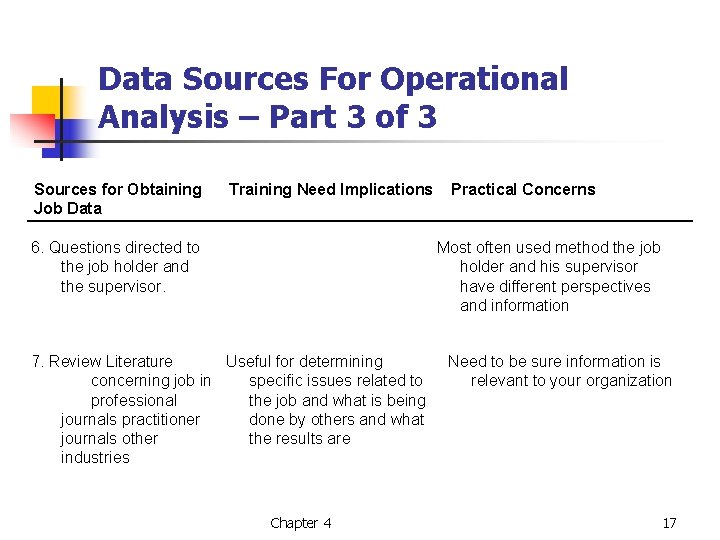 Data Sources For Operational Analysis – Part 3 of 3

| Sources for Obtaining Job Data | Training Need Implications | Practical Concerns |
|---|---|---|
| 6. Questions directed to the job holder and the supervisor. | | Most often used method the job holder and his supervisor have different perspectives and information |
| 7. Review Literature concerning job in professional journals practitioner journals other industries | Useful for determining specific issues related to the job and what is being done by others and what the results are | Need to be sure information is relevant to your organization |

Chapter 4

17